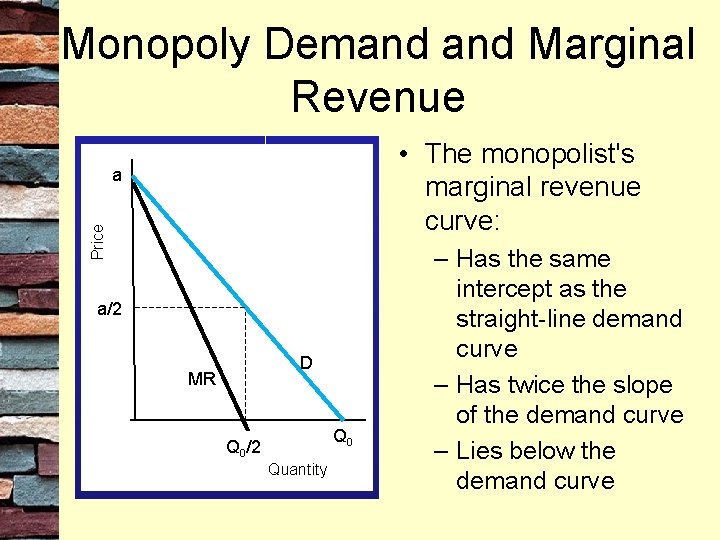 Monopoly Demand and Marginal Revenue

a

Price

a/2

MR

D

$Q_0/2$

$Q_0$

Quantity

• The monopolist's marginal revenue curve:

– Has the same intercept as the straight-line demand curve

– Has twice the slope of the demand curve

– Lies below the demand curve